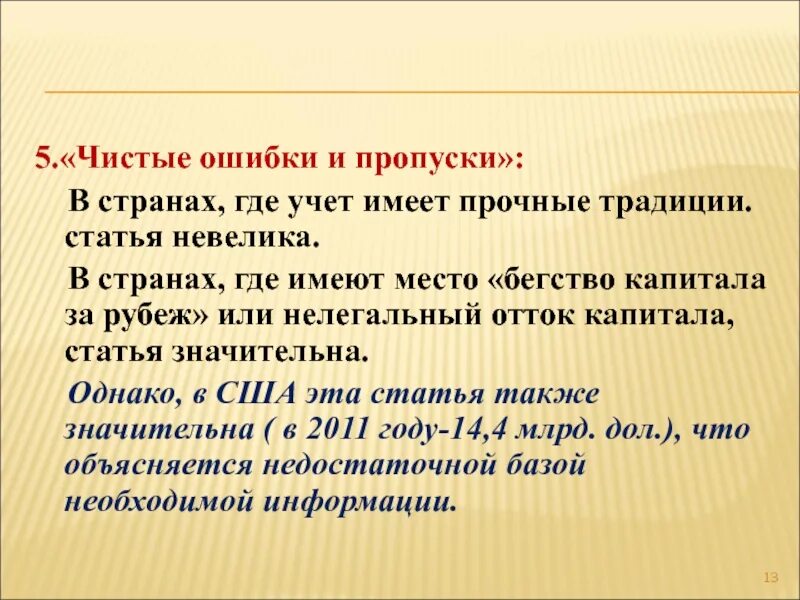 5.«Чистые ошибки и пропуски»:

В странах, где учет имеет прочные традиции. статья невелика.

В странах, где имеют место «бегство капитала за рубеж» или нелегальный отток капитала, статья значительна.

Однако, в США эта статья также значительна ( в 2011 году-14,4 млрд. дол.), что объясняется недостаточной базой необходимой информации.

13